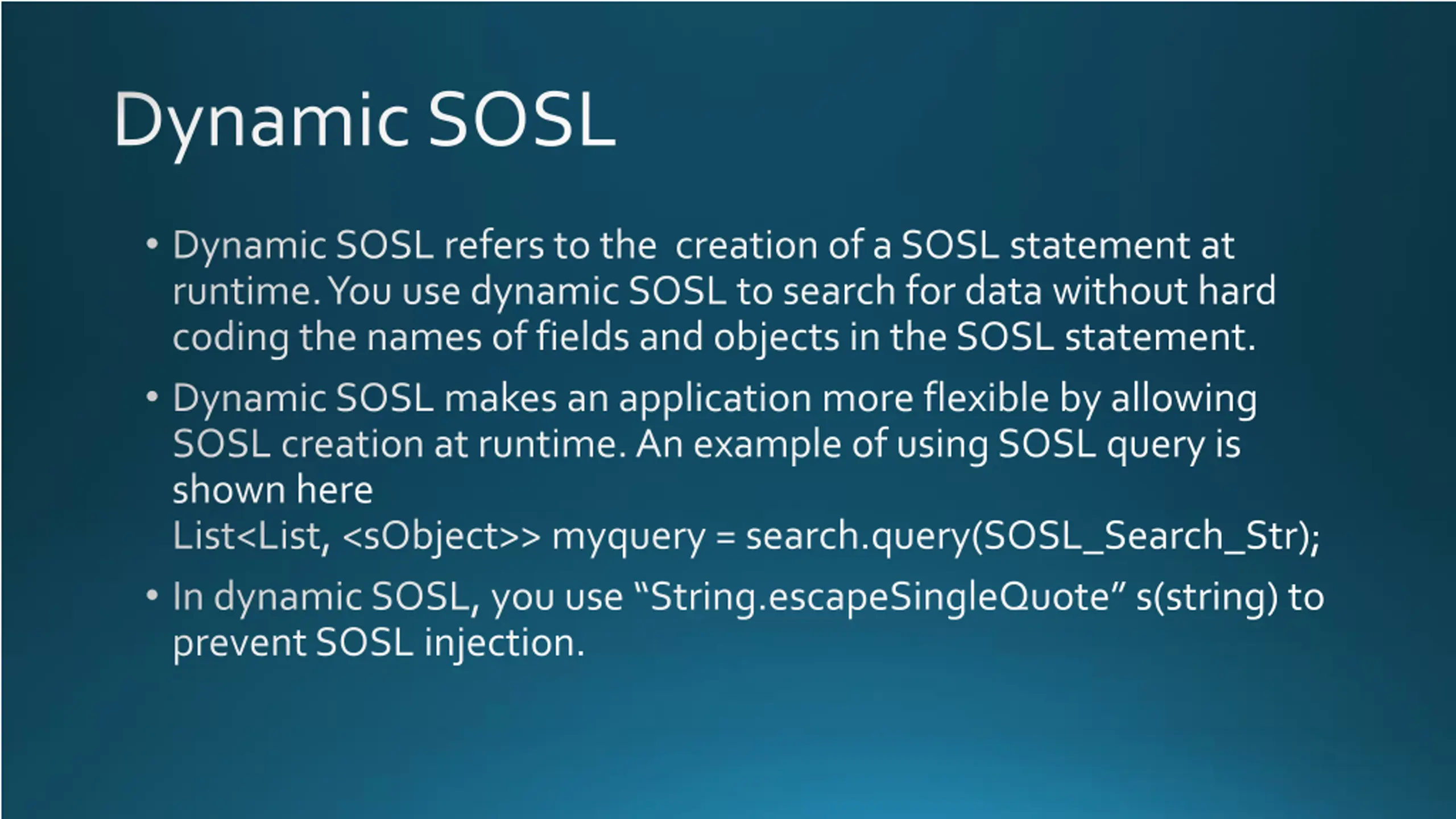 Dynamic SOSL

• Dynamic SOSL refers to the creation of a SOSL statement at runtime. You use dynamic SOSL to search for data without hard coding the names of fields and objects in the SOSL statement.

• Dynamic SOSL makes an application more flexible by allowing SOSL creation at runtime. An example of using SOSL query is shown here
List<List, <sObject>> myquery = search.query(SOSL_Search_Str);

• In dynamic SOSL, you use “String.escapeSingleQuote” s(string) to prevent SOSL injection.